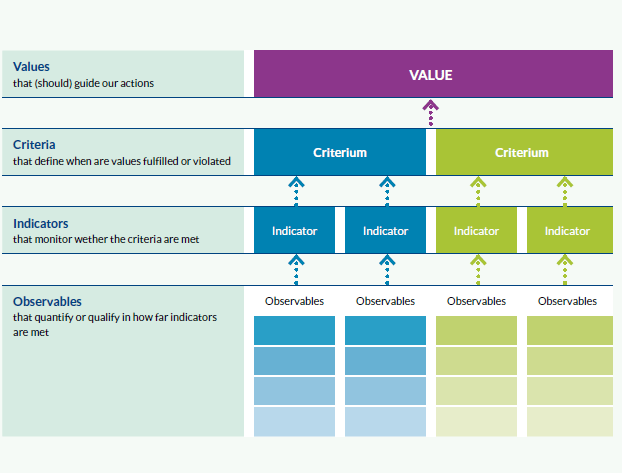 Values
that (should) guide our actions

VALUE

Criteria
that define when are values fulfilled or violated

Criterium

Criterium

Indicators
that monitor wether the criteria are met

Indicator

Indicator

Indicator

Indicator

Observables
that quantify or qualify in how far indicators are met

Observables

Observables

Observables

Observables